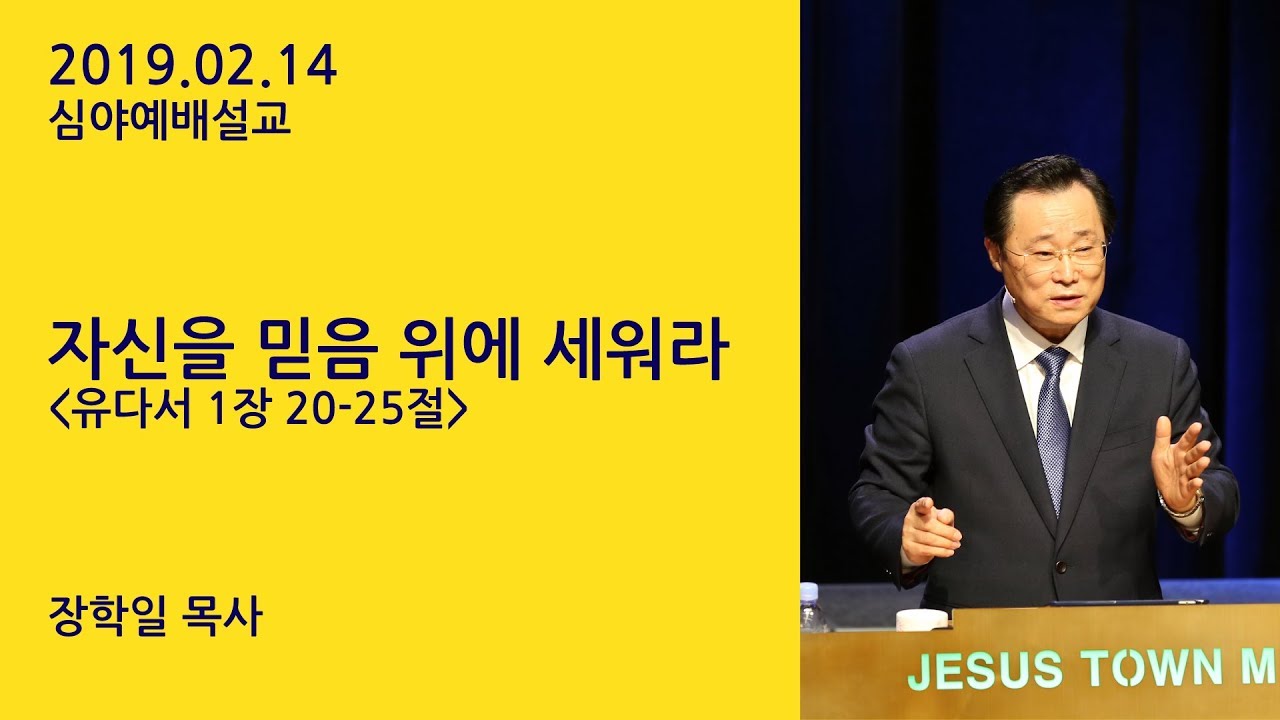 2019.02.14
심야예배설교

자신을 믿음 위에 세워라
<유다서 1장 20-25절>

장학일 목사

JESUS TOWN M